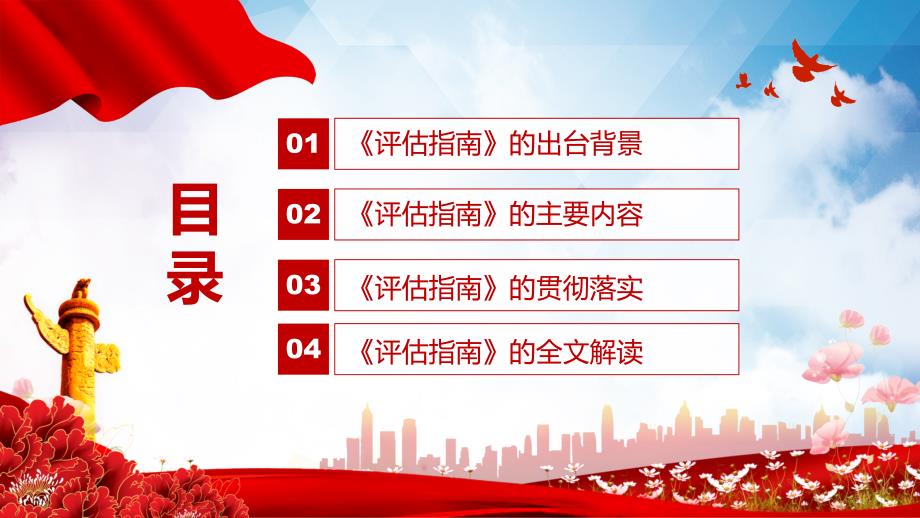 目录

01 《评估指南》的出台背景

02 《评估指南》的主要内容

03 《评估指南》的贯彻落实

04 《评估指南》的全文解读